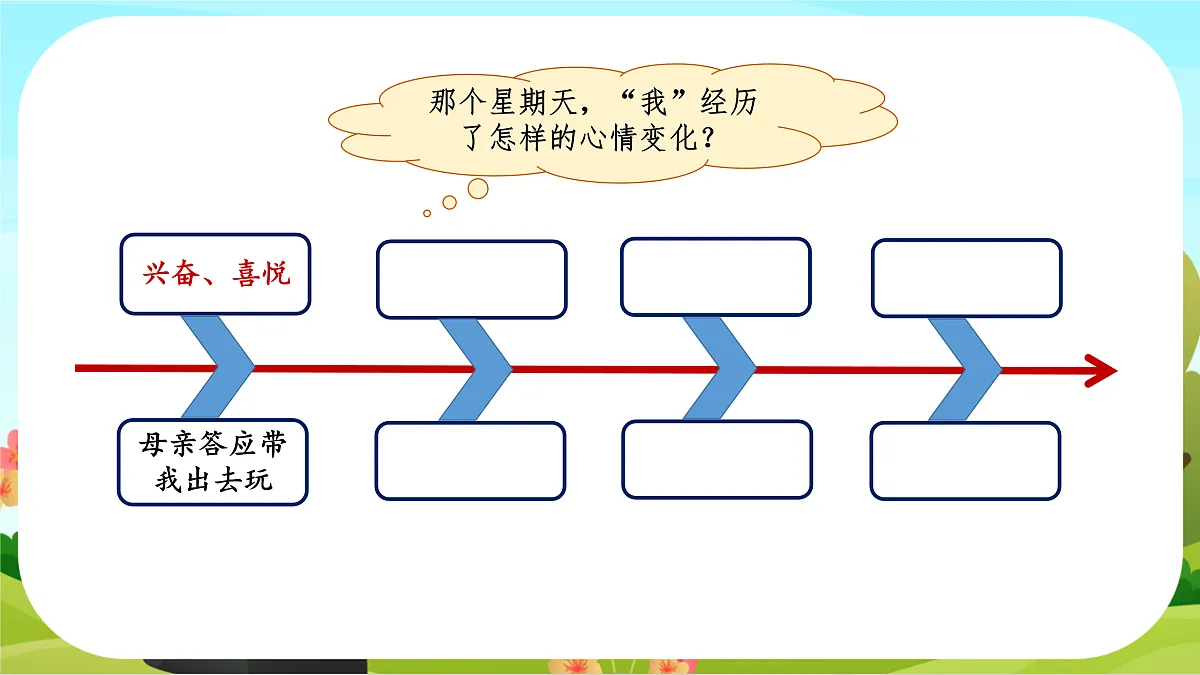 那个星期天，“我”经历了怎样的心情变化？

兴奋、喜悦

母亲答应带我出去玩